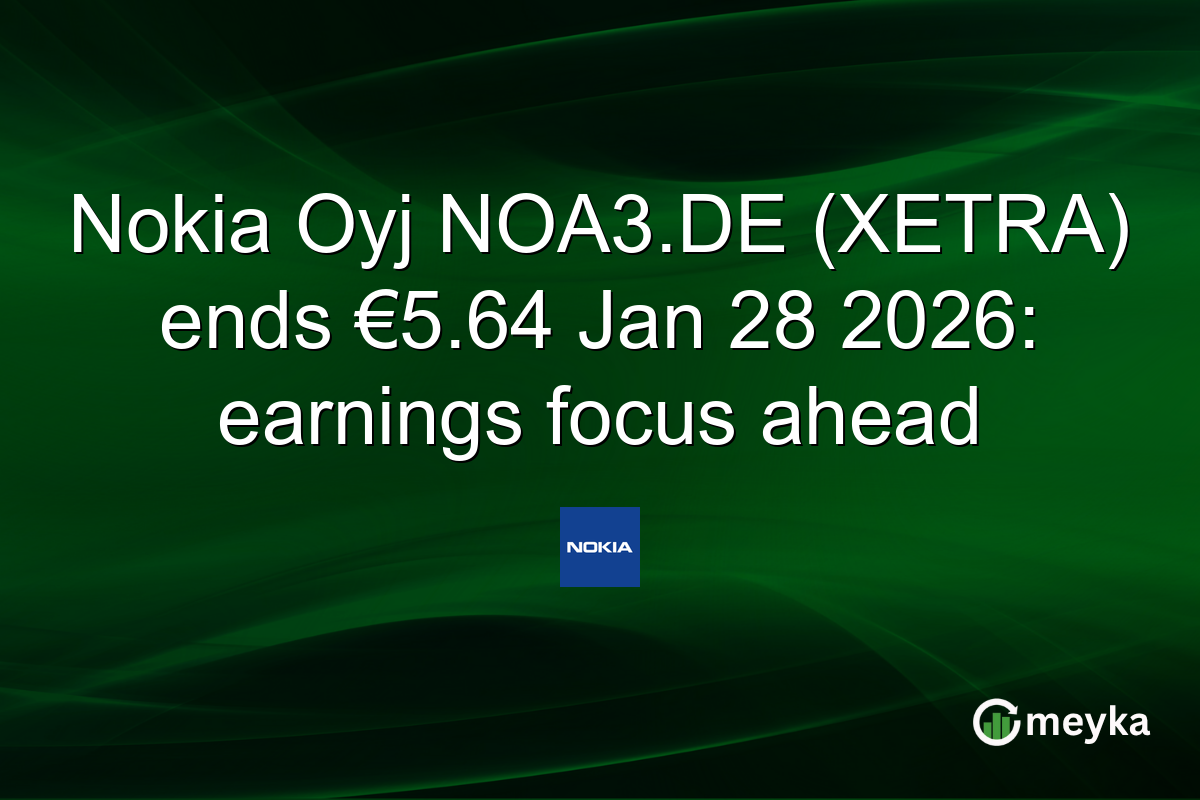 Nokia Oyj NOA3.DE (XETRA) ends €5.64 Jan 28 2026: earnings focus ahead

NOKIA

meyka